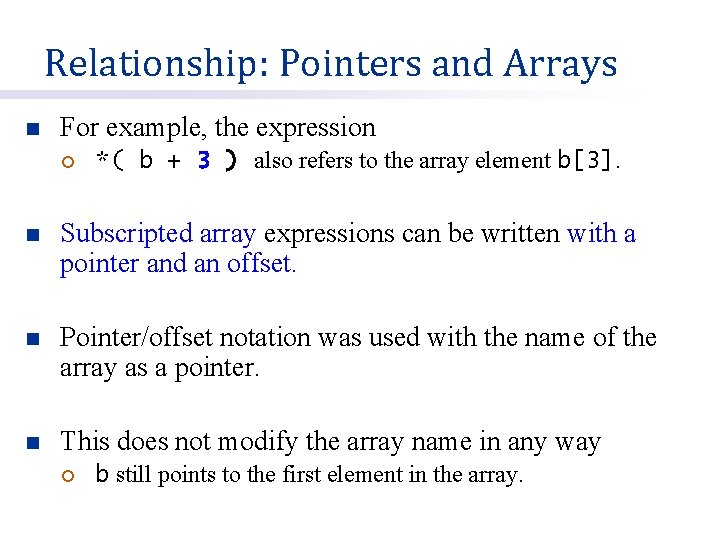 Relationship: Pointers and Arrays

For example, the expression

*( b + 3 ) also refers to the array element b[3].

Subscripted array expressions can be written with a pointer and an offset.

Pointer/offset notation was used with the name of the array as a pointer.

This does not modify the array name in any way

b still points to the first element in the array.